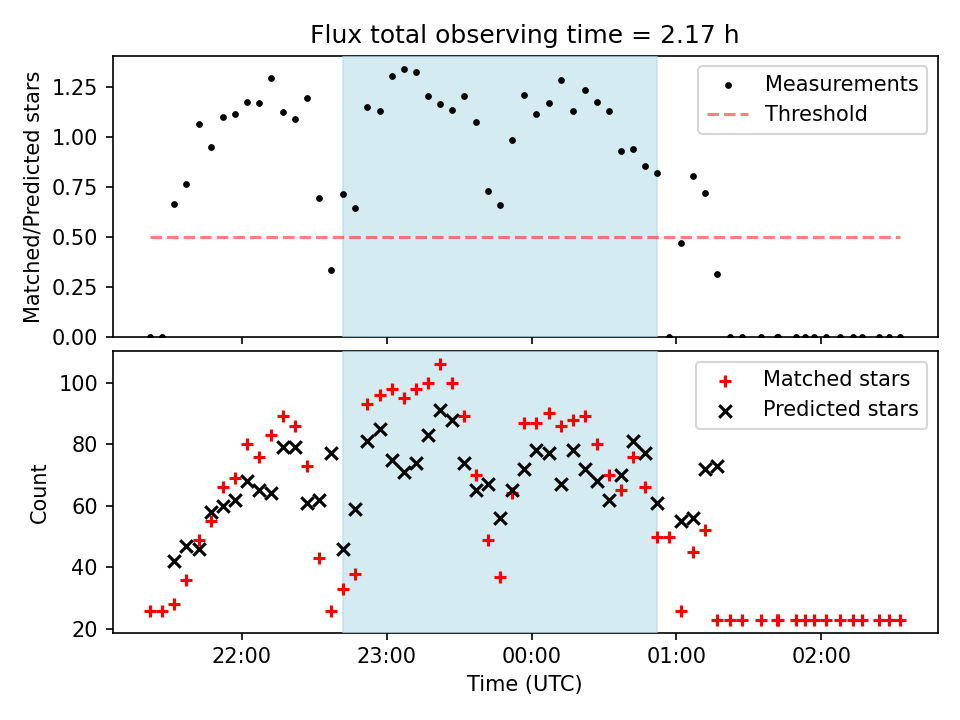 Flux total observing time = 2.17 h

Matched/Predicted stars
1.25
1.00
0.75
0.50
0.25
0.00

Measurements
Threshold

Count
100
80
60
40
20

Matched stars
Predicted stars

22:00
23:00
00:00
01:00
02:00
Time (UTC)